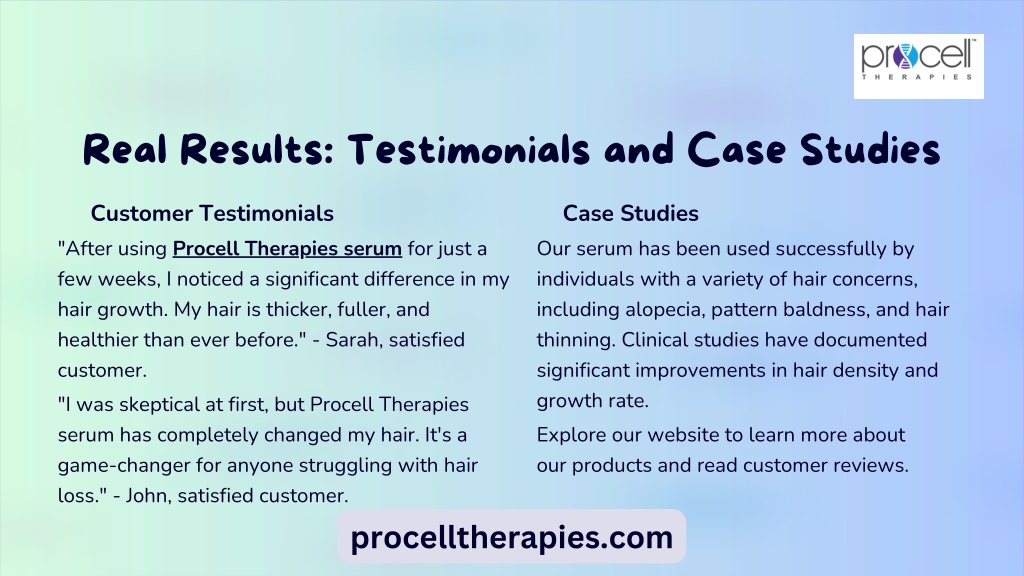 procell
THERAPIES

Real Results: Testimonials and Case Studies

Customer Testimonials

"After using Procell Therapies serum for just a few weeks, I noticed a significant difference in my hair growth. My hair is thicker, fuller, and healthier than ever before." - Sarah, satisfied customer.

"I was skeptical at first, but Procell Therapies serum has completely changed my hair. It's a game-changer for anyone struggling with hair loss." - John, satisfied customer.

Case Studies

Our serum has been used successfully by individuals with a variety of hair concerns, including alopecia, pattern baldness, and hair thinning. Clinical studies have documented significant improvements in hair density and growth rate.

Explore our website to learn more about our products and read customer reviews.

procelltherapies.com